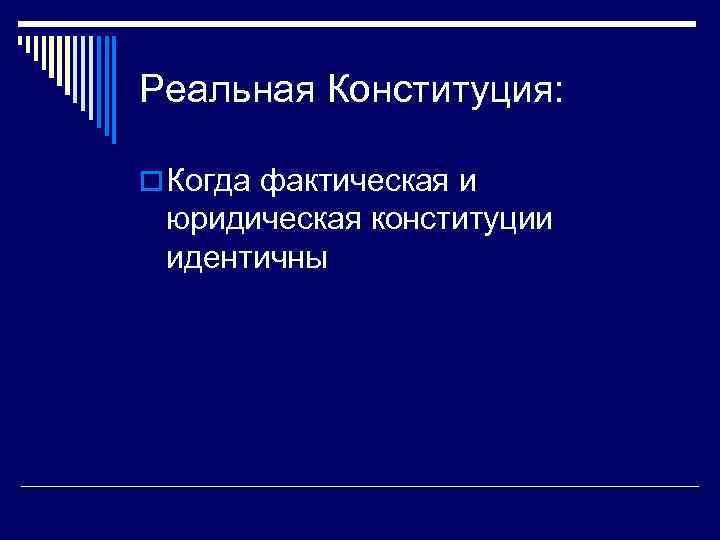 Реальная Конституция:

Когда фактическая и юридическая конституции идентичны